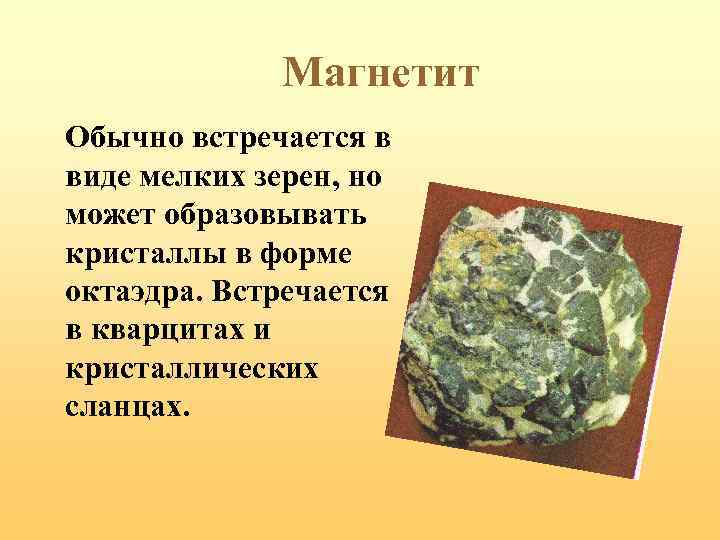 Магнетит

Обычно встречается в виде мелких зерен, но может образовывать кристаллы в форме октаэдра. Встречается в кварцитах и кристаллических сланцах.